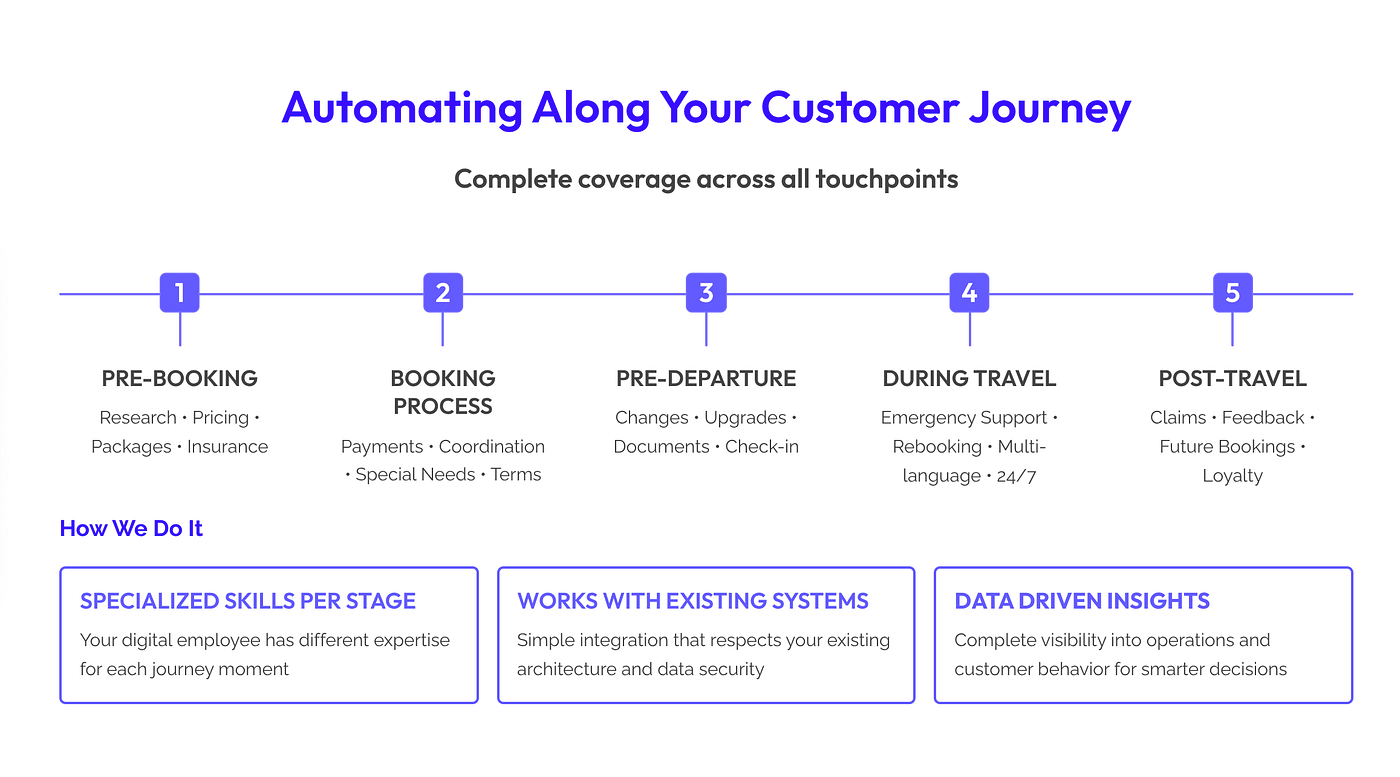 Automating Along Your Customer Journey

Complete coverage across all touchpoints

1

PRE-BOOKING

Research • Pricing • Packages • Insurance

2

BOOKING PROCESS

Payments • Coordination • Special Needs • Terms

3

PRE-DEPARTURE

Changes • Upgrades • Documents • Check-in

4

DURING TRAVEL

Emergency Support • Rebooking • Multi-language • 24/7

5

POST-TRAVEL

Claims • Feedback • Future Bookings • Loyalty

How We Do It

SPECIALIZED SKILLS PER STAGE

Your digital employee has different expertise for each journey moment

WORKS WITH EXISTING SYSTEMS

Simple integration that respects your existing architecture and data security

DATA DRIVEN INSIGHTS

Complete visibility into operations and customer behavior for smarter decisions